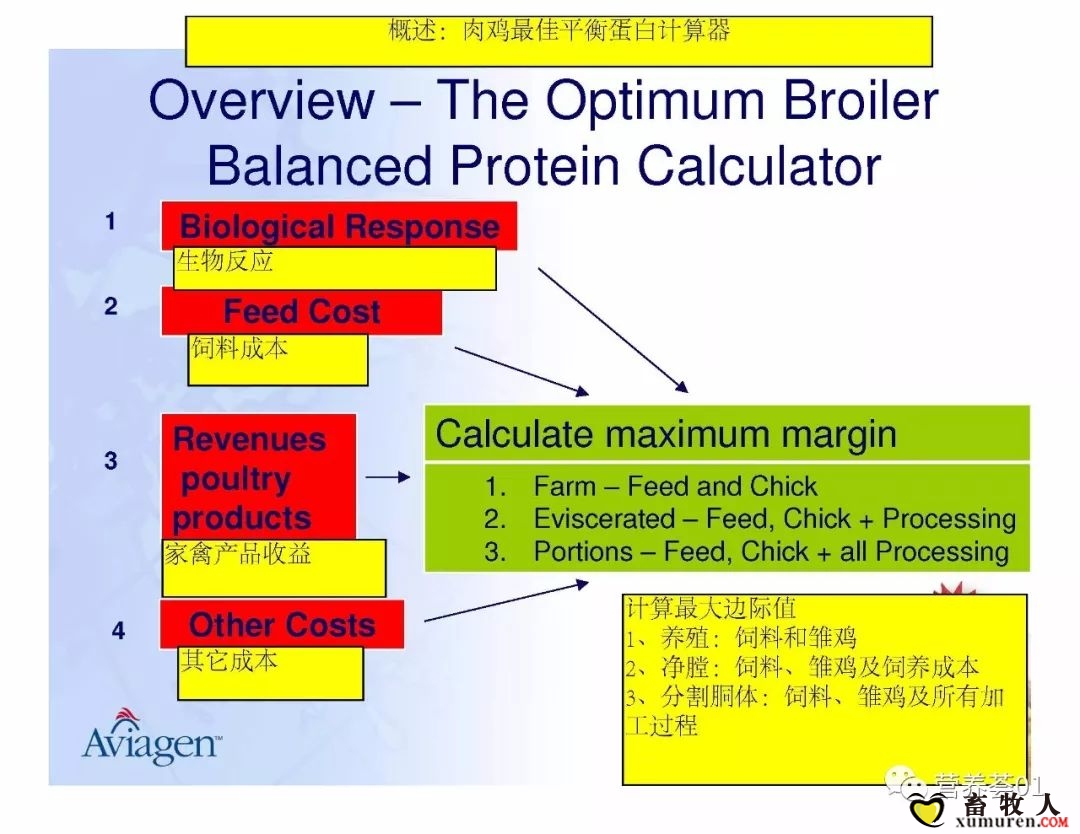 概述：肉鸡最佳平衡蛋白计算器

Overview – The Optimum Broiler Balanced Protein Calculator

1 Biological Response
生物反应

2 Feed Cost
饲料成本

3 Revenues poultry products
家禽产品收益

4 Other Costs
其它成本

Calculate maximum margin

1. Farm – Feed and Chick
2. Eviscerated – Feed, Chick + Processing
3. Portions – Feed, Chick + all Processing

计算最大边际值
1、养殖：饲料和雏鸡
2、净膛：饲料、雏鸡及饲养成本
3、分割胴体：饲料、雏鸡及所有加工过程

Aviagen™

营养荟01
畜牧人
xumuren.COM